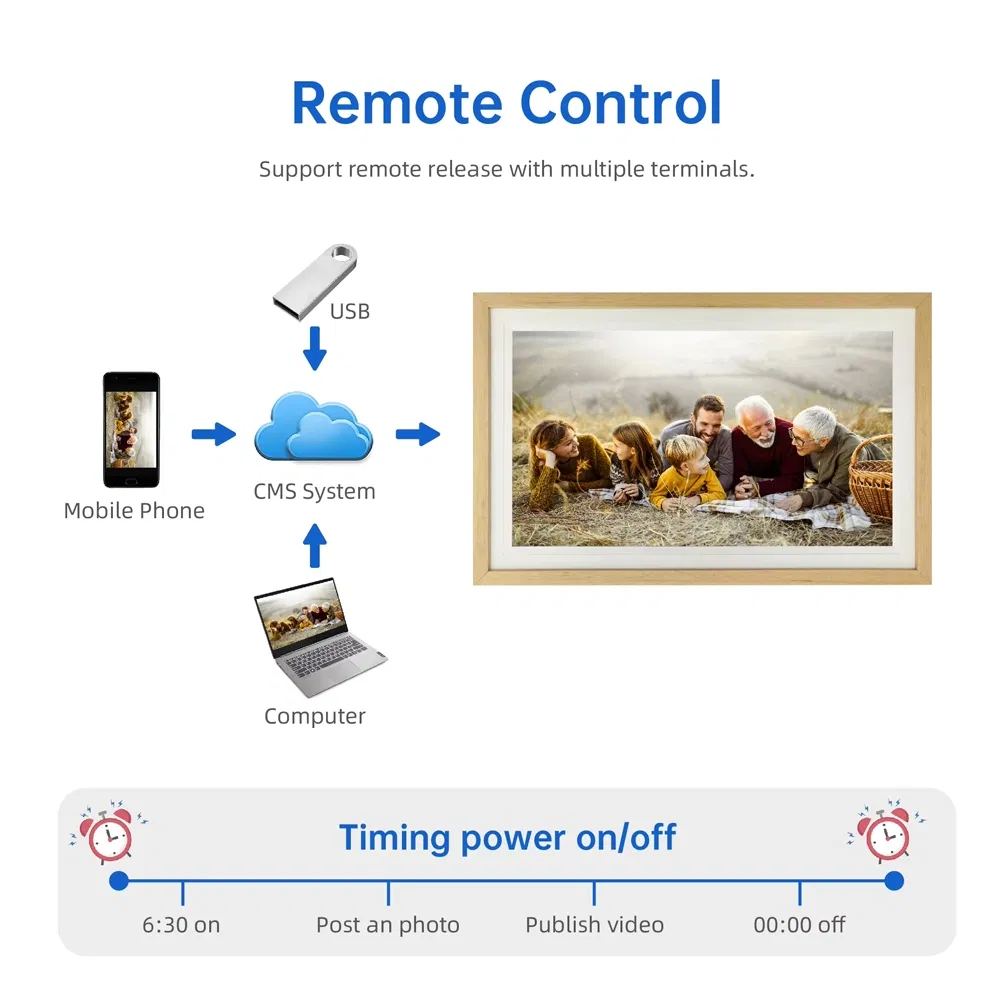 Remote Control

Support remote release with multiple terminals.

USB

Mobile Phone

CMS System

Computer

Timing power on/off

6:30 on

Post an photo

Publish video

00:00 off